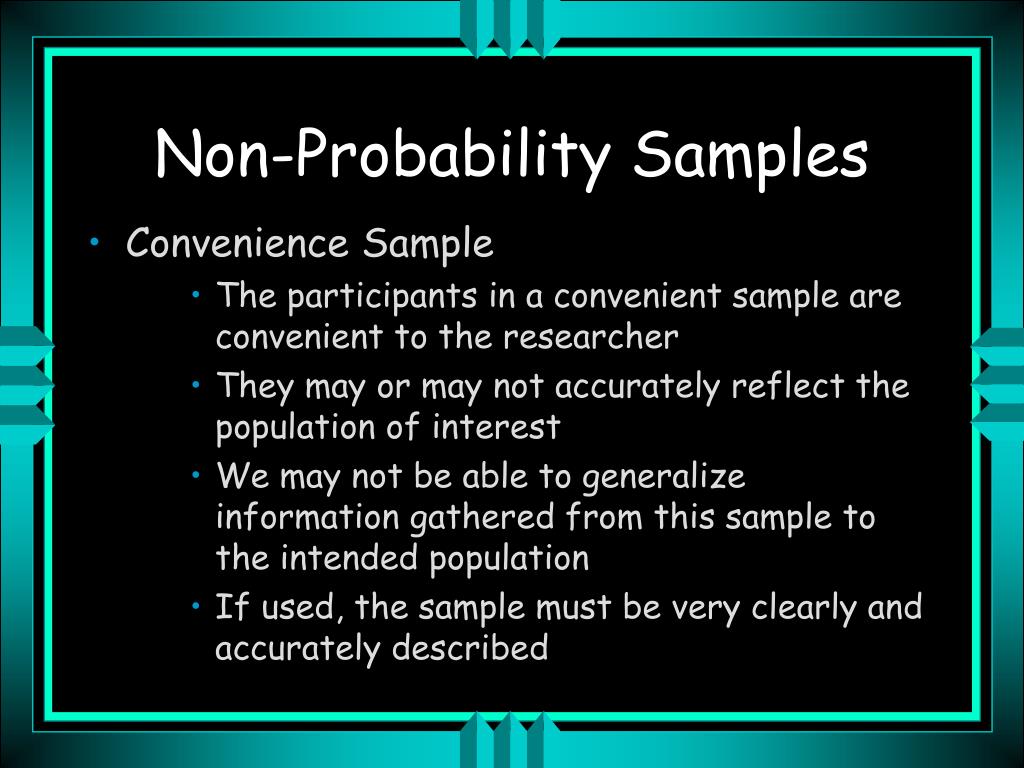 Non-Probability Samples

• Convenience Sample
  • The participants in a convenient sample are convenient to the researcher
  • They may or may not accurately reflect the population of interest
  • We may not be able to generalize information gathered from this sample to the intended population
  • If used, the sample must be very clearly and accurately described